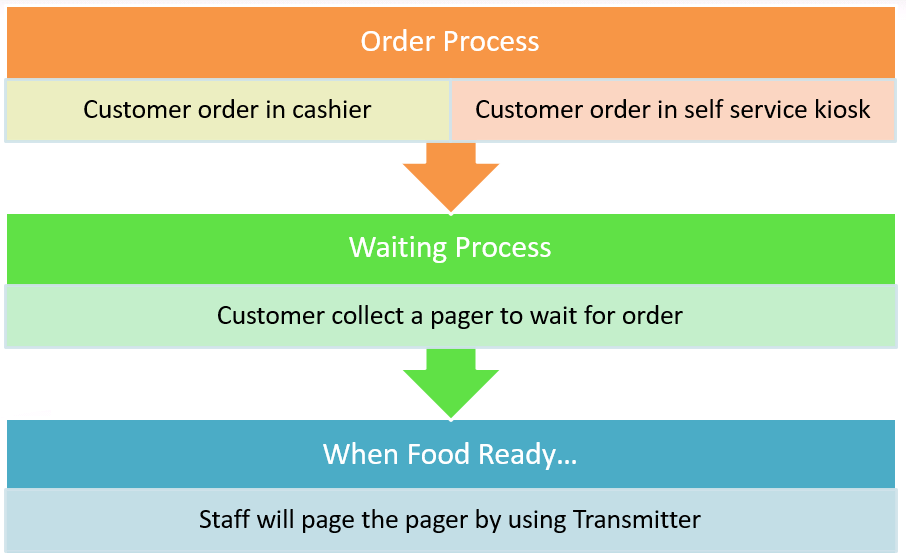 Order Process

Customer order in cashier

Customer order in self service kiosk

Waiting Process

Customer collect a pager to wait for order

When Food Ready...

Staff will page the pager by using Transmitter